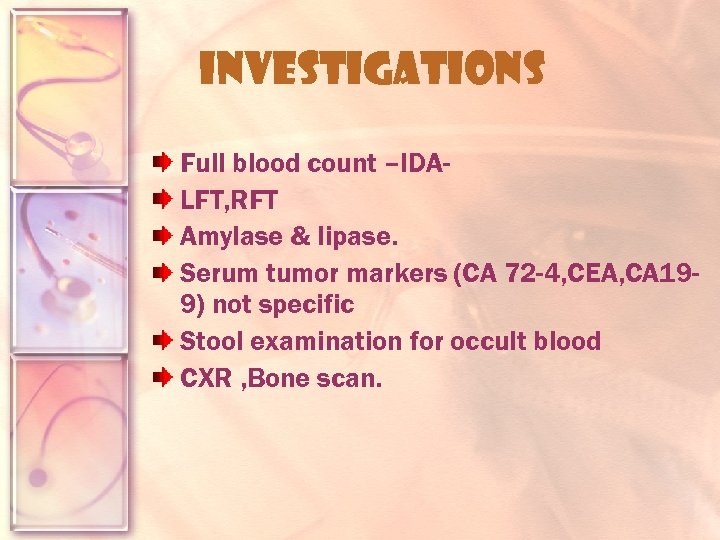 INVESTIGATIONS

Full blood count –IDA-
LFT,RFT
Amylase & lipase.
Serum tumor markers (CA 72-4,CEA,CA19-9) not specific
Stool examination for occult blood
CXR ,Bone scan.